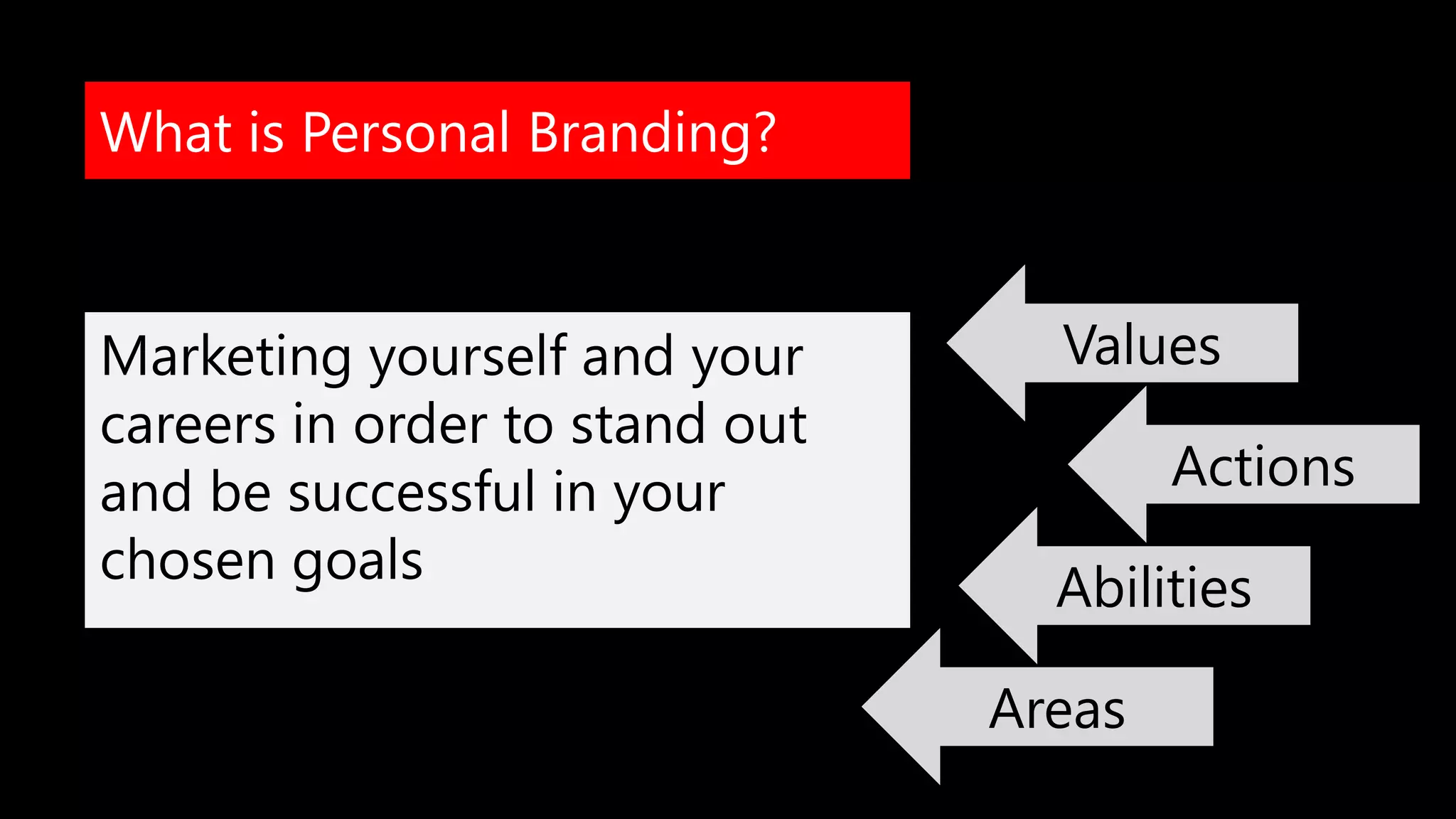 What is Personal Branding?

Marketing yourself and your careers in order to stand out and be successful in your chosen goals

Values

Actions

Abilities

Areas